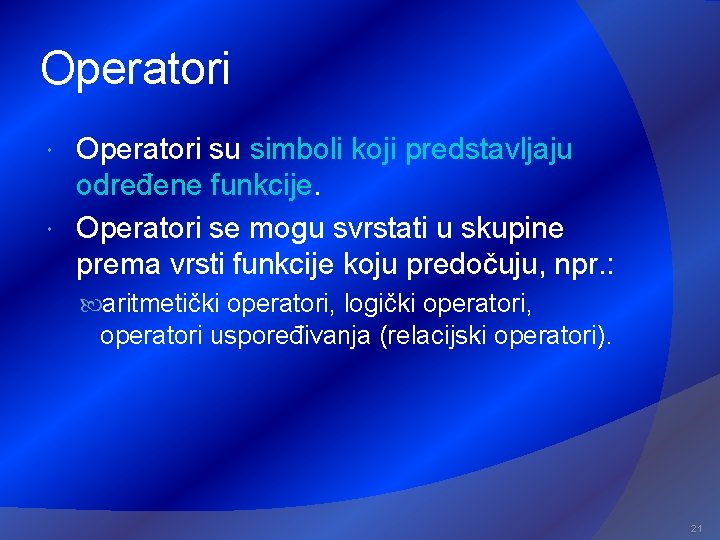 Operatori

Operatori su simboli koji predstavljaju određene funkcije.

Operatori se mogu svrstati u skupine prema vrsti funkcije koju predočuju, npr.:

aritmetički operatori, logički operatori, operatori uspoređivanja (relacijski operatori).

21